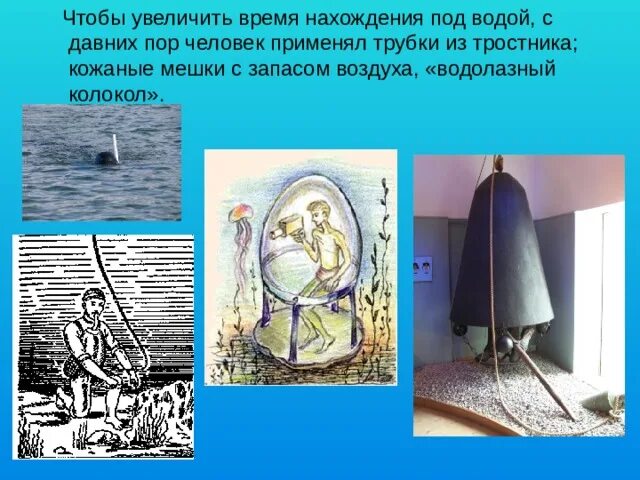 Чтобы увеличить время нахождения под водой, с давних пор человек применял трубки из тростника; кожаные мешки с запасом воздуха, «водолазный колокол».